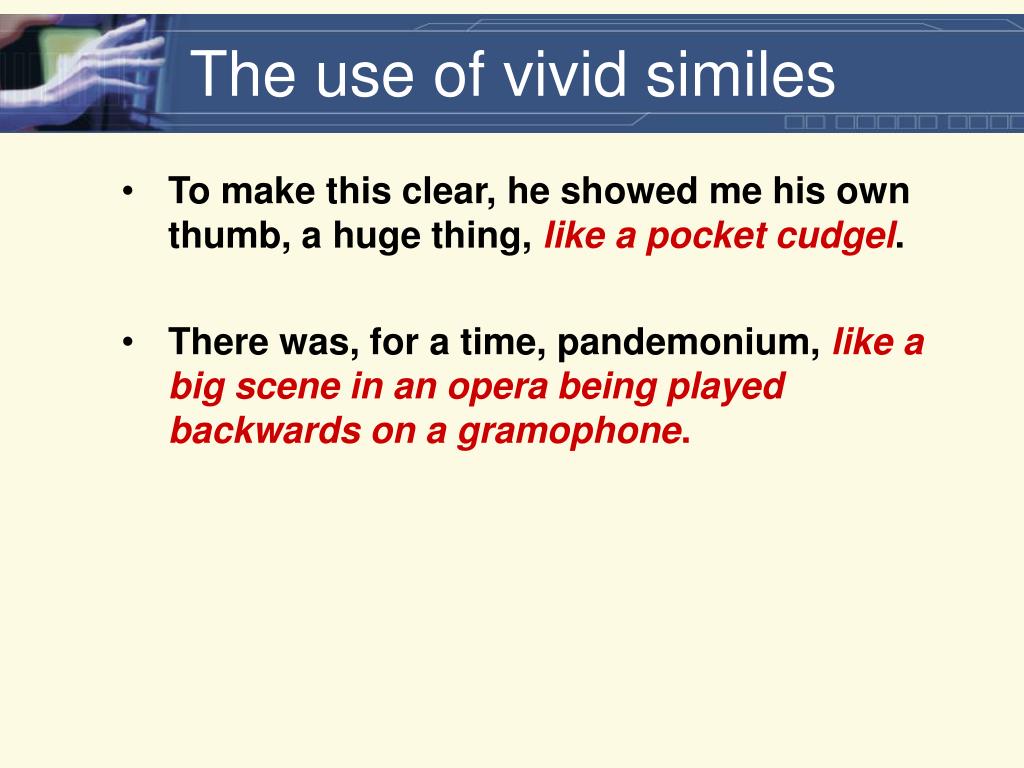 The use of vivid similes

• To make this clear, he showed me his own thumb, a huge thing, like a pocket cudgel.

• There was, for a time, pandemonium, like a big scene in an opera being played backwards on a gramophone.